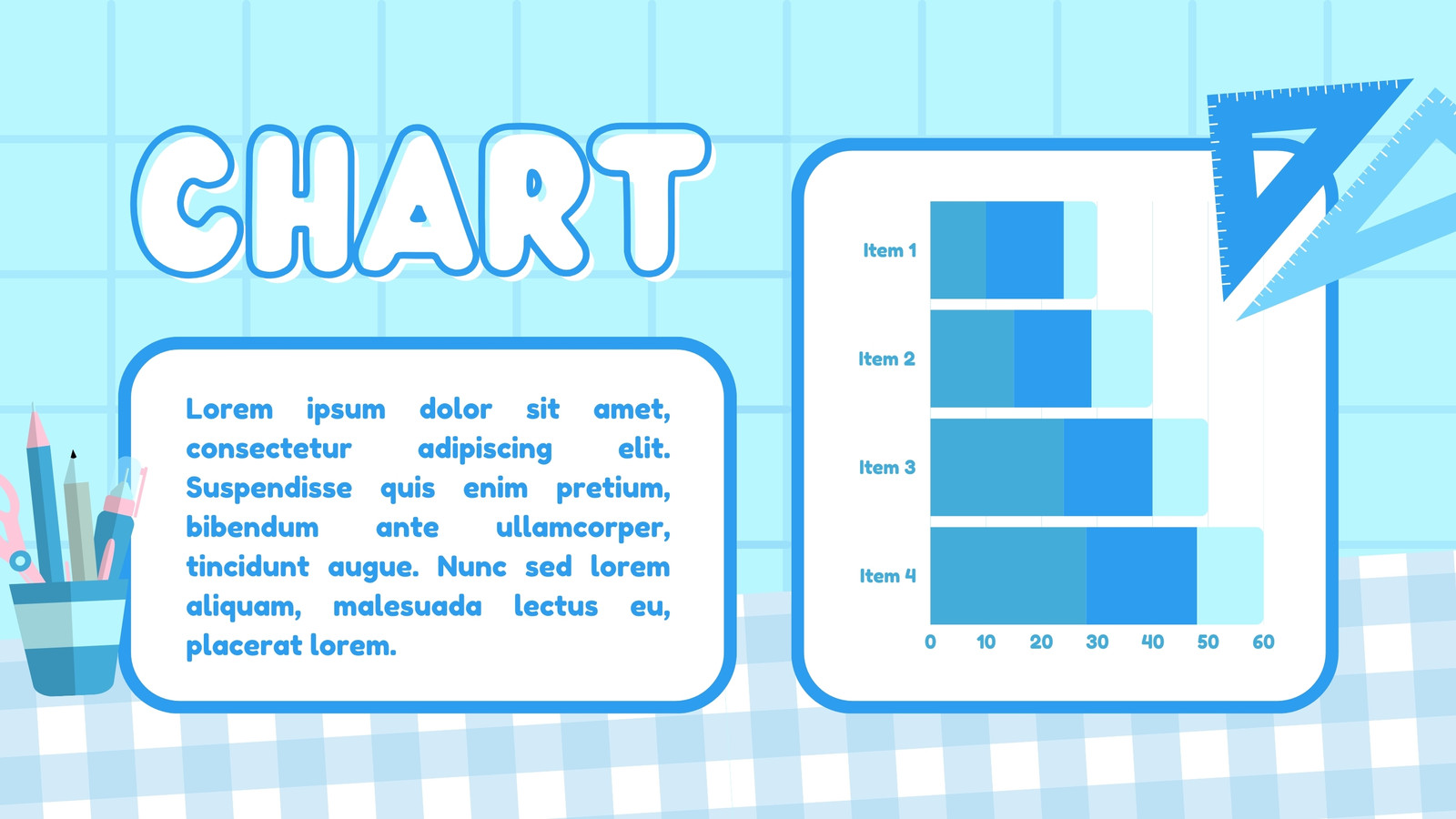 CHART

Lorem ipsum dolor sit amet, consectetur adipiscing elit. Suspendisse quis enim pretium, bibendum ante ullamcorper, tincidunt augue. Nunc sed lorem aliquam, malesuada lectus eu, placerat lorem.

Item 1
Item 2
Item 3
Item 4
0 10 20 30 40 50 60